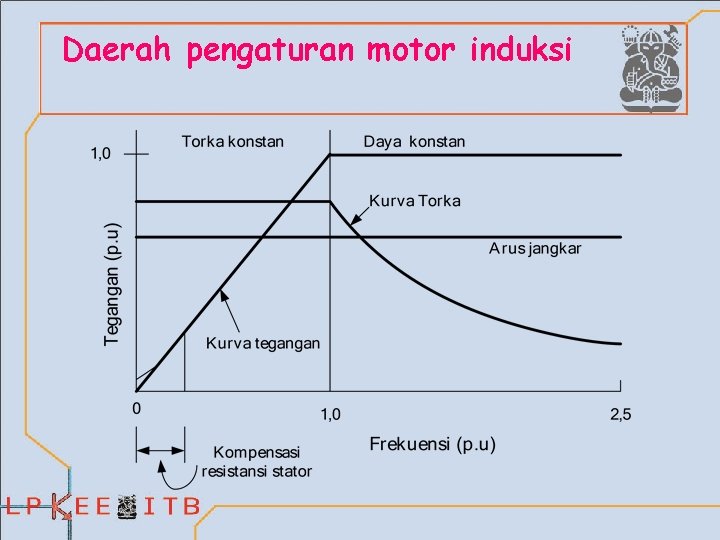 Daerah pengaturan motor induksi

Torka konstan

Daya konstan

1,0

Kurva Torka

Arus jangkar

Tegangan (p.u)

Kurva tegangan

0

1,0

2,5

Frekuensi (p.u)

Kompensasi resistansi stator

LPKEE ITB